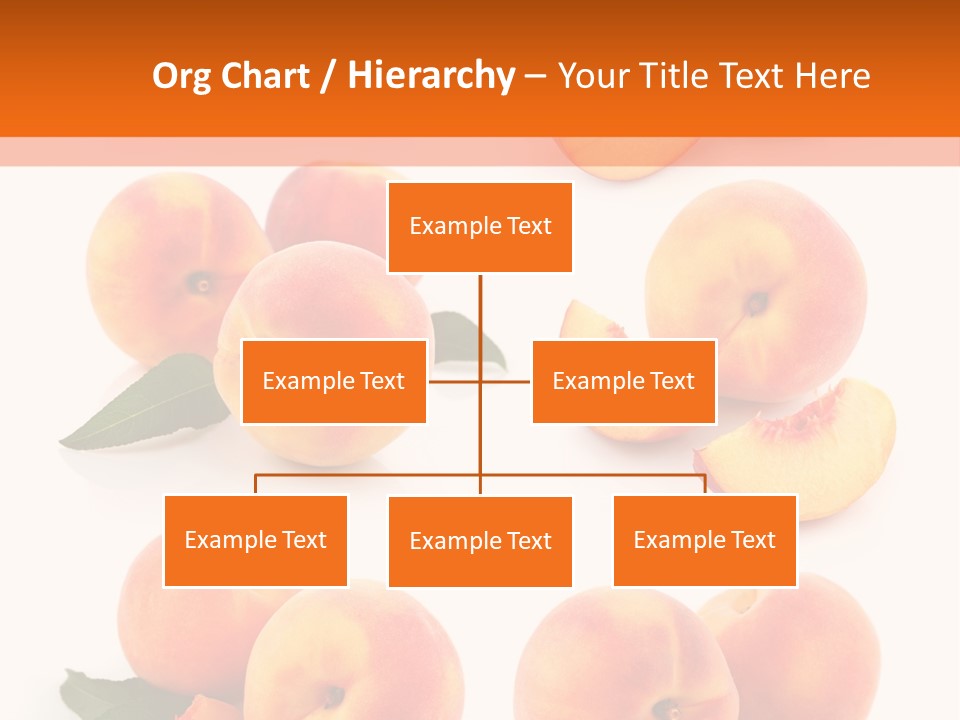 Org Chart / Hierarchy – Your Title Text Here

Example Text

Example Text

Example Text

Example Text

Example Text

Example Text